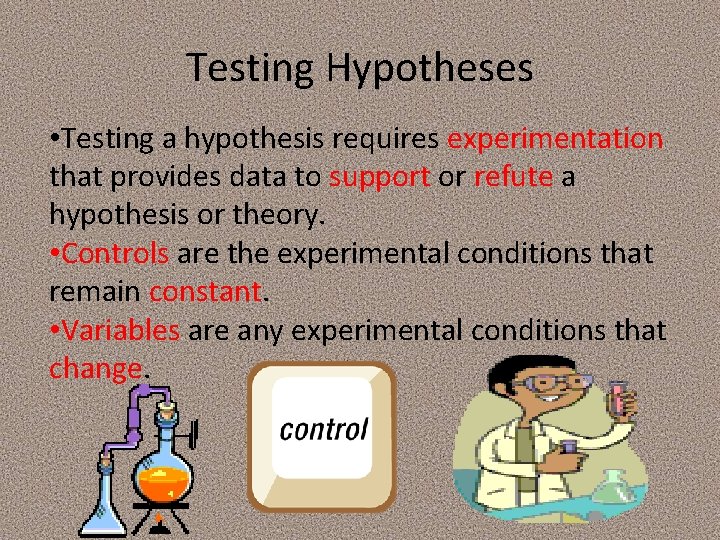 Testing Hypotheses

•Testing a hypothesis requires experimentation that provides data to support or refute a hypothesis or theory.

•Controls are the experimental conditions that remain constant.

•Variables are any experimental conditions that change.

control